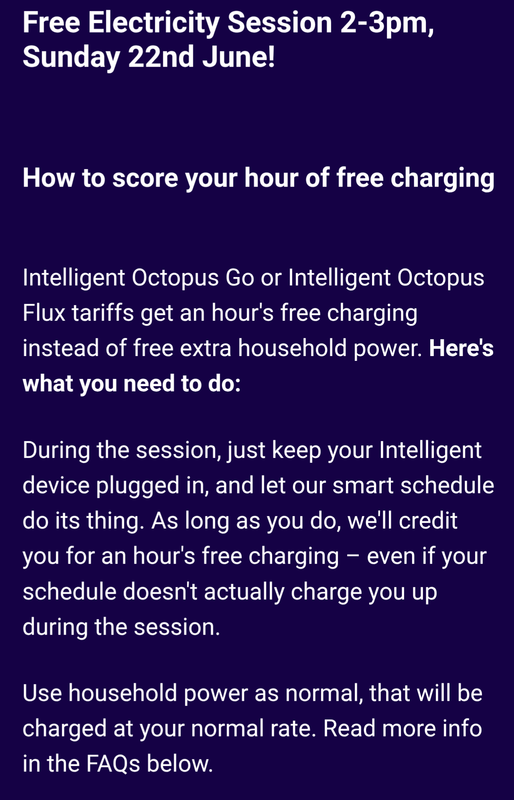 Free Electricity Session 2-3pm, Sunday 22nd June!

How to score your hour of free charging

Intelligent Octopus Go or Intelligent Octopus Flux tariffs get an hour's free charging instead of free extra household power. Here's what you need to do:

During the session, just keep your Intelligent device plugged in, and let our smart schedule do its thing. As long as you do, we'll credit you for an hour's free charging – even if your schedule doesn't actually charge you up during the session.

Use household power as normal, that will be charged at your normal rate. Read more info in the FAQs below.